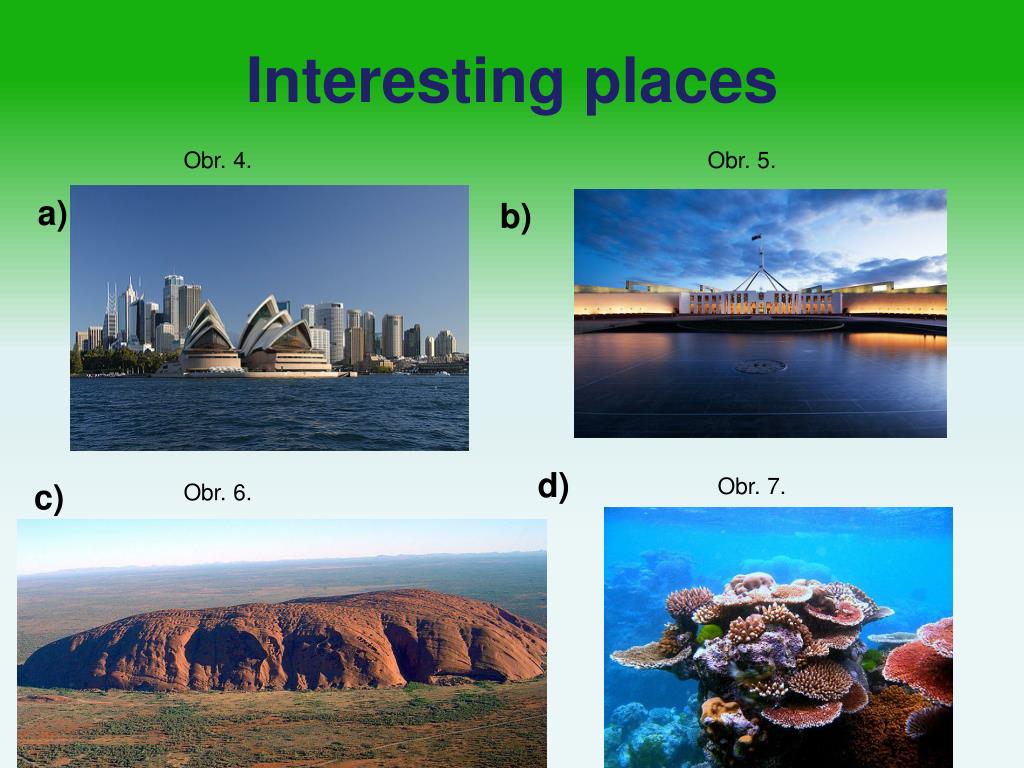 Interesting places

Obr. 4.

a)

Obr. 5.

b)

c)

Obr. 6.

d)

Obr. 7.